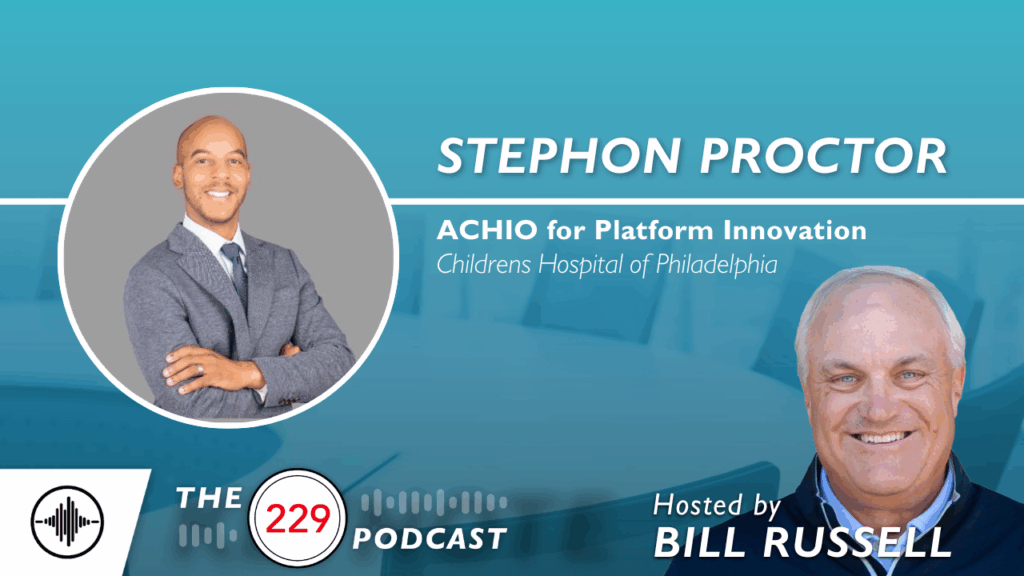 STEPHON PROCTOR

ACHIO for Platform Innovation

Childrens Hospital of Philadelphia

THE 229 PODCAST

Hosted by
BILL RUSSELL